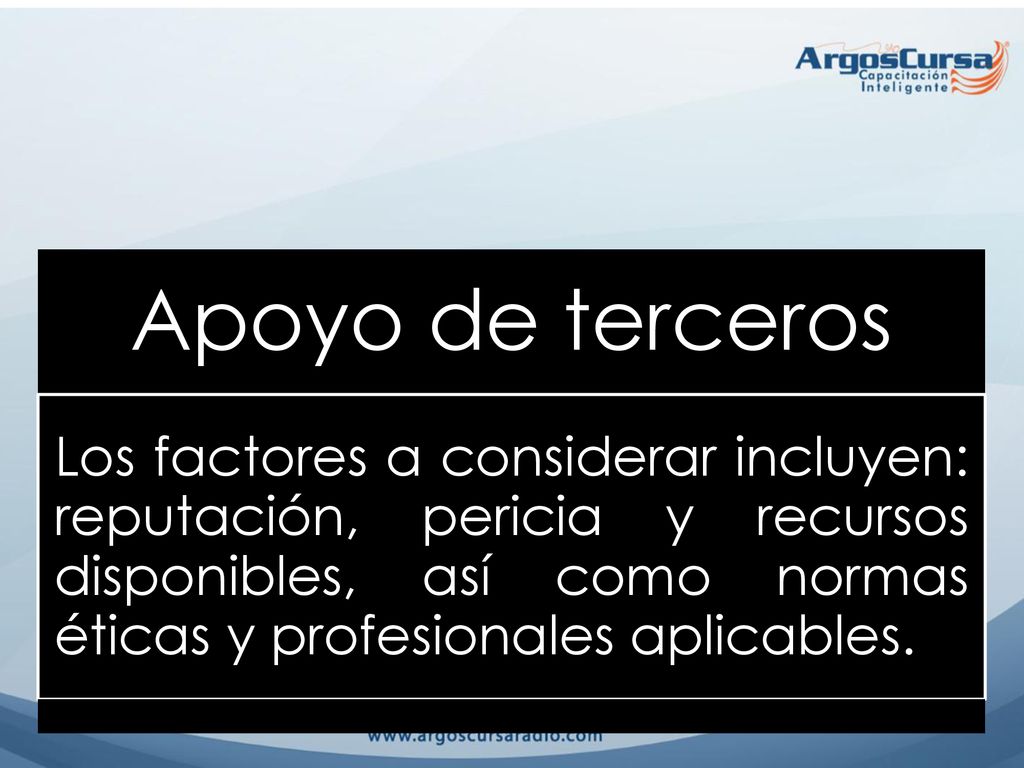 ArgosCursa
Capacitación Inteligente

Apoyo de terceros

Los factores a considerar incluyen: reputación, pericia y recursos disponibles, así como normas éticas y profesionales aplicables.

www.argoscursaradio.com